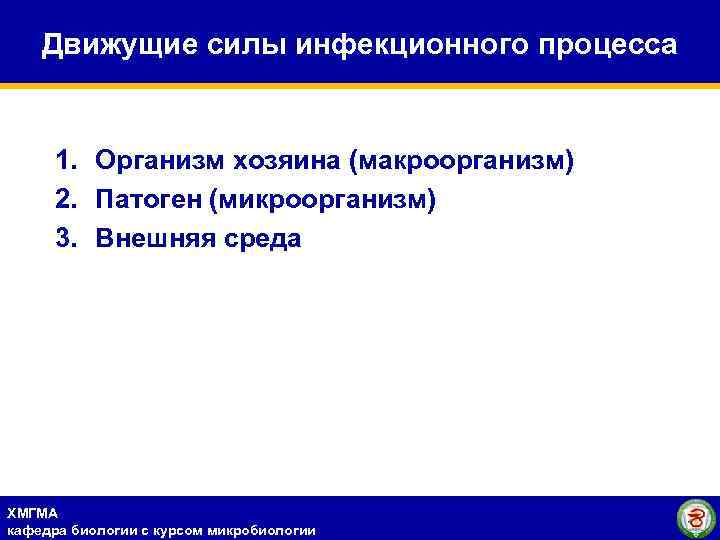 Движущие силы инфекционного процесса

1. Организм хозяина (макроорганизм)
2. Патоген (микроорганизм)
3. Внешняя среда

ХМГМА
кафедра биологии с курсом микробиологии